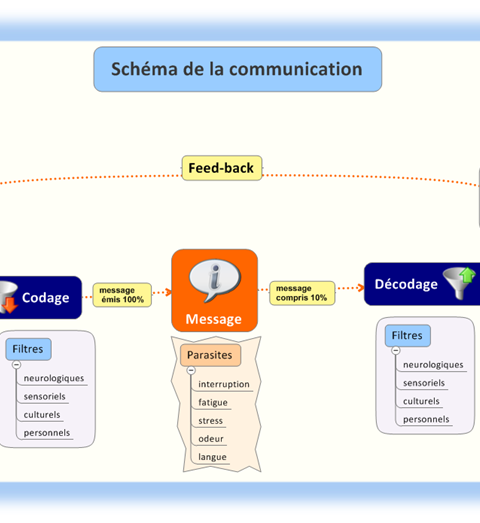 Schéma de la communication

Feed-back

Codage

message émis 100%

Message

message compris 10%

Décodage

Filtres
neurologiques
sensoriels
culturels
personnels

Parasites
interruption
fatigue
stress
odeur
langue

Filtres
neurologiques
sensoriels
culturels
personnels